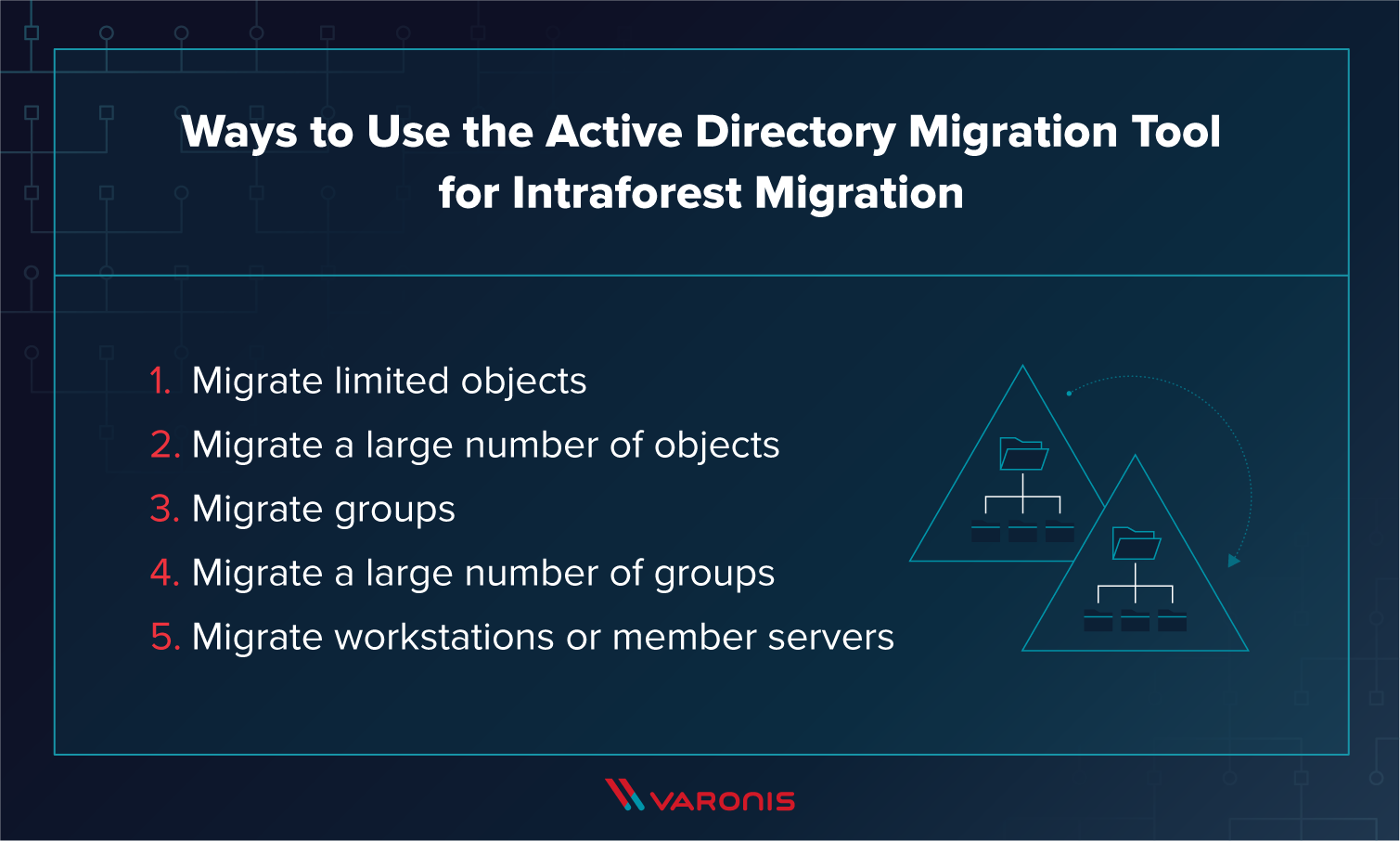 Ways to Use the Active Directory Migration Tool for Intraforest Migration

1. Migrate limited objects
2. Migrate a large number of objects
3. Migrate groups
4. Migrate a large number of groups
5. Migrate workstations or member servers

VARONIS